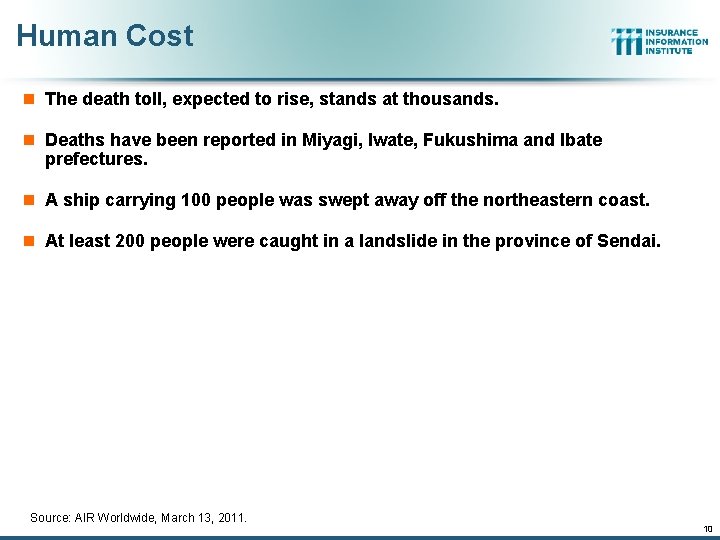 Human Cost

INSURANCE INFORMATION INSTITUTE

The death toll, expected to rise, stands at thousands.

Deaths have been reported in Miyagi, Iwate, Fukushima and Ibate prefectures.

A ship carrying 100 people was swept away off the northeastern coast.

At least 200 people were caught in a landslide in the province of Sendai.

Source: AIR Worldwide, March 13, 2011.

10